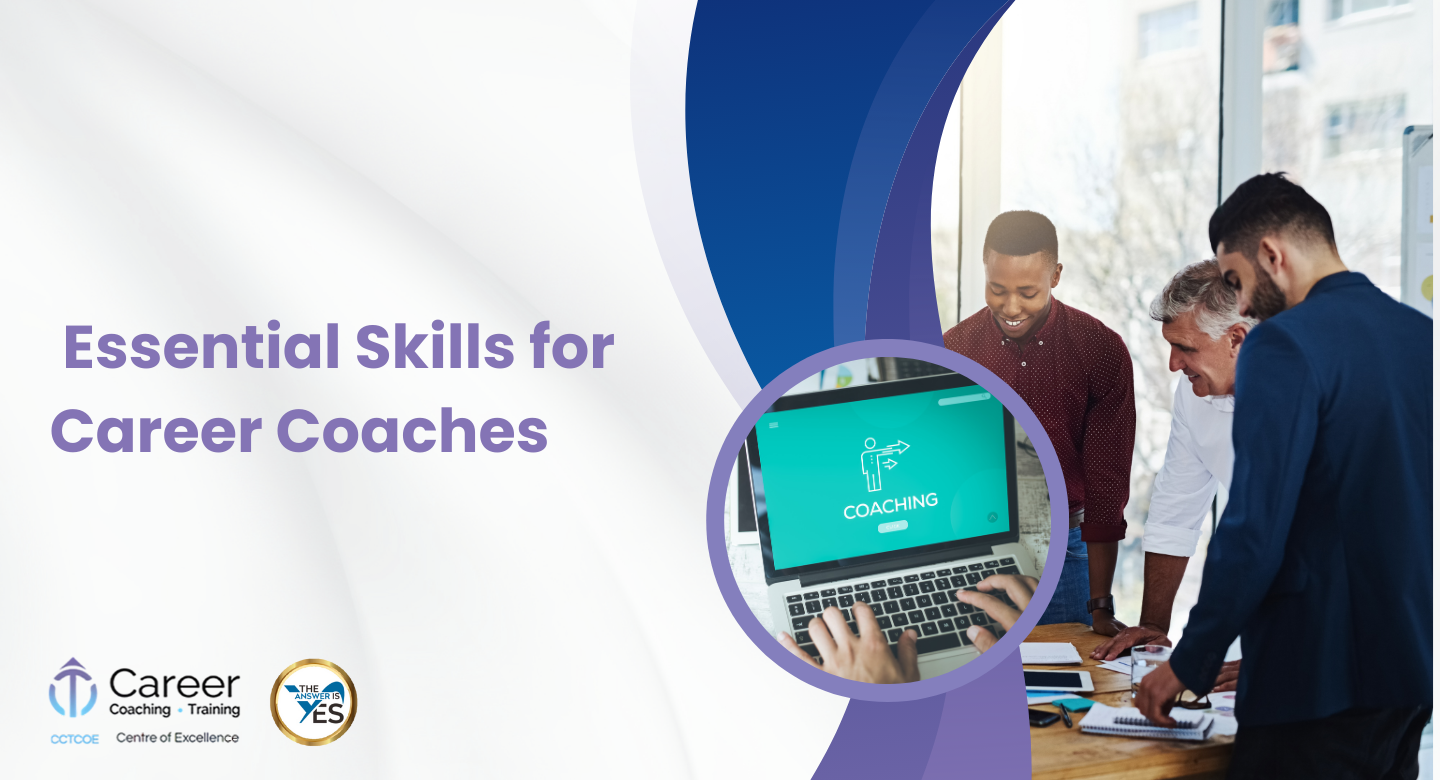 Essential Skills for Career Coaches

COACHING

Career Coaching • Training
CCTCOE Centre of Excellence

THE ANSWER IS YES